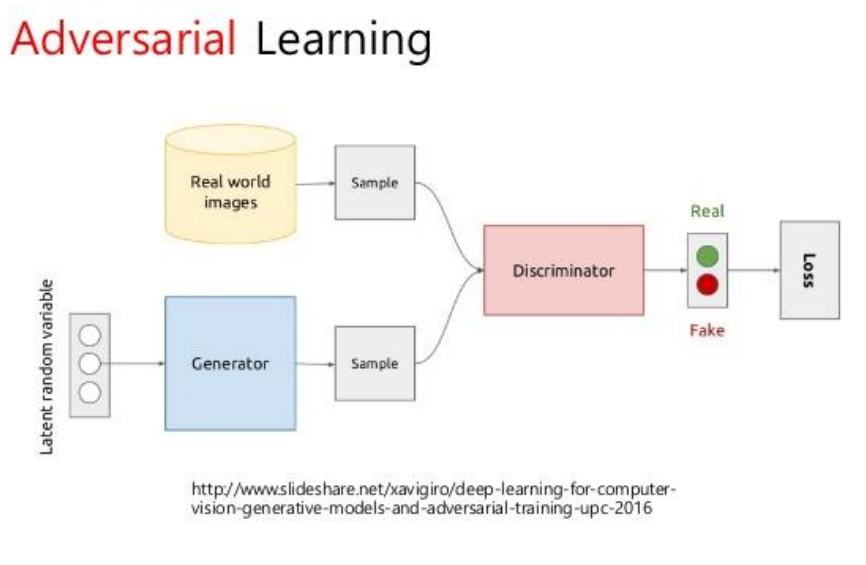 Adversarial Learning

Real world images

Sample

Latent random variable

Generator

Sample

Discriminator

Real

Fake

Loss

http://www.slideshare.net/xavigiro/deep-learning-for-computer-vision-generative-models-and-adversarial-training-upc-2016